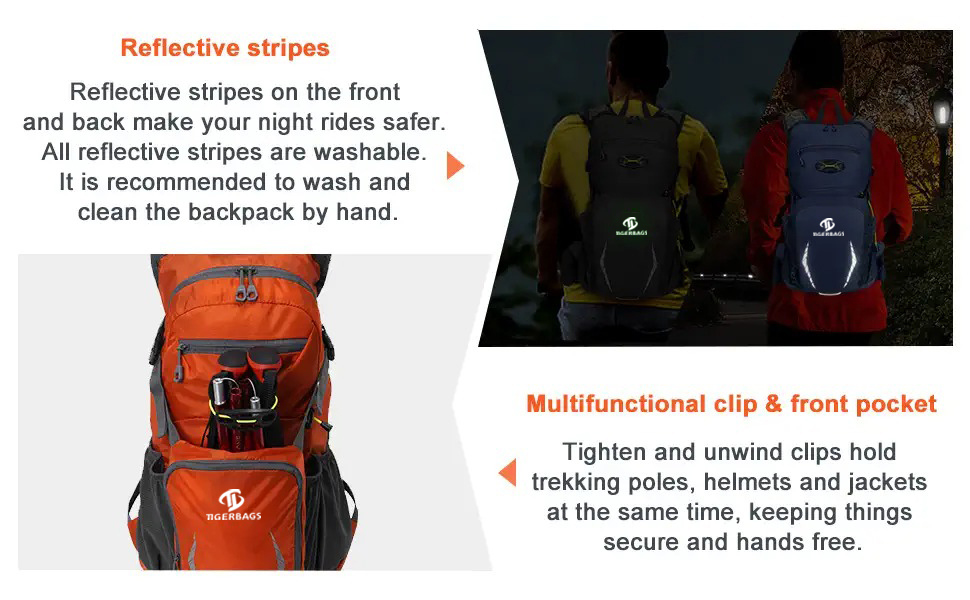 Reflective stripes

Reflective stripes on the front and back make your night rides safer. All reflective stripes are washable. It is recommended to wash and clean the backpack by hand.

TIGERBAGS

TIGERBAGS

TIGERBAGS

Multifunctional clip & front pocket

Tighten and unwind clips hold trekking poles, helmets and jackets at the same time, keeping things secure and hands free.